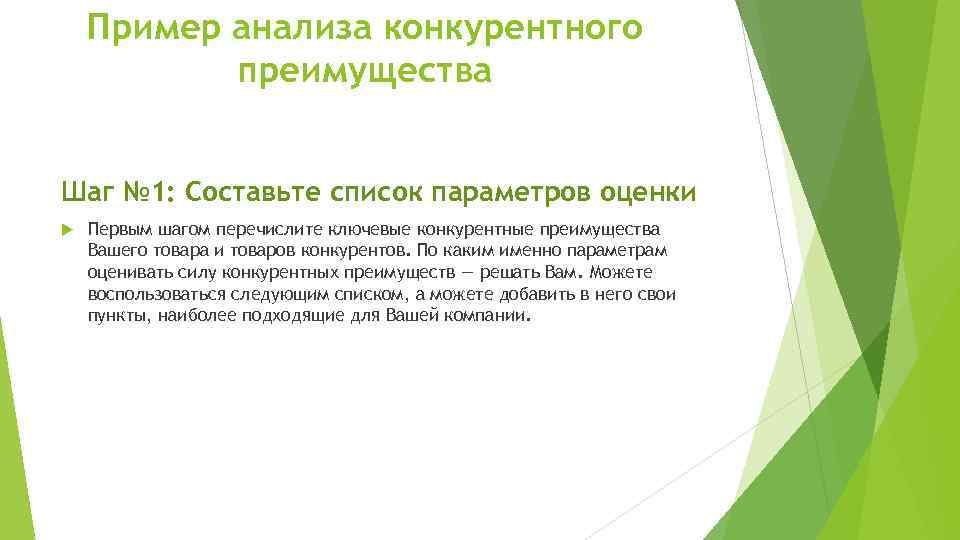 Пример анализа конкурентного преимущества

Шаг №1: Составьте список параметров оценки

Первым шагом перечислите ключевые конкурентные преимущества Вашего товара и товаров конкурентов. По каким именно параметрам оценивать силу конкурентных преимуществ — решать Вам. Можете воспользоваться следующим списком, а можете добавить в него свои пункты, наиболее подходящие для Вашей компании.